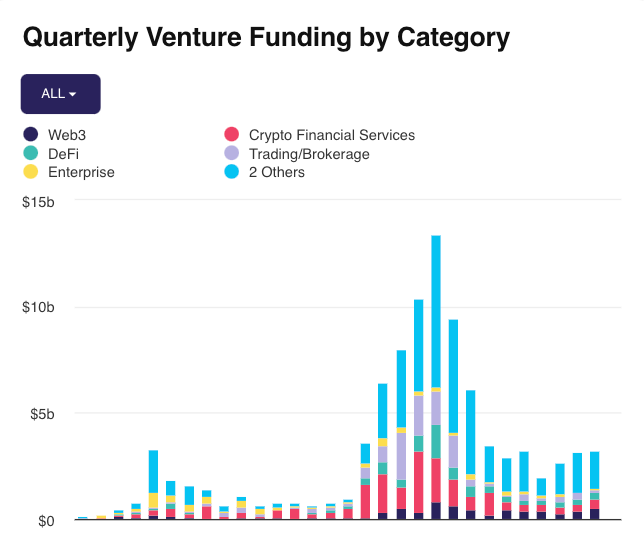 Quarterly Venture Funding by Category

ALL

Web3
DeFi
Enterprise
Crypto Financial Services
Trading/Brokerage
2 Others

$15b
$10b
$5b
$0